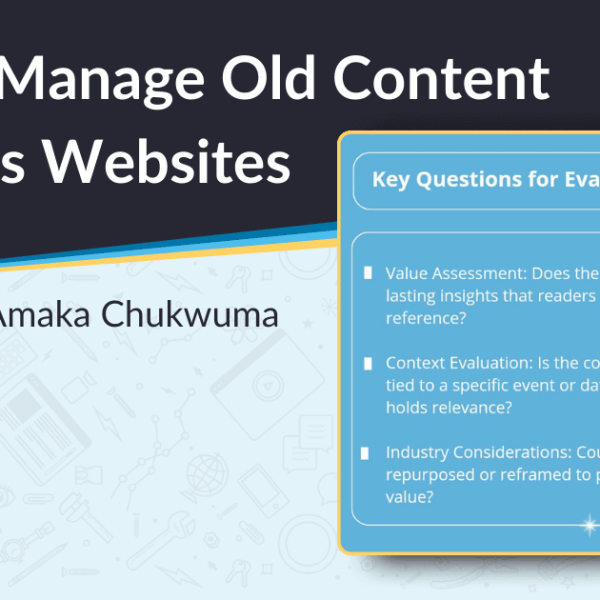 Manage Old Content
s Websites

Amaka Chukwuma

Key Questions for Eva

Value Assessment: Does the lasting insights that readers reference?

Context Evaluation: Is the co tied to a specific event or da holds relevance?

Industry Considerations: Cou repurposed or reframed to p value?